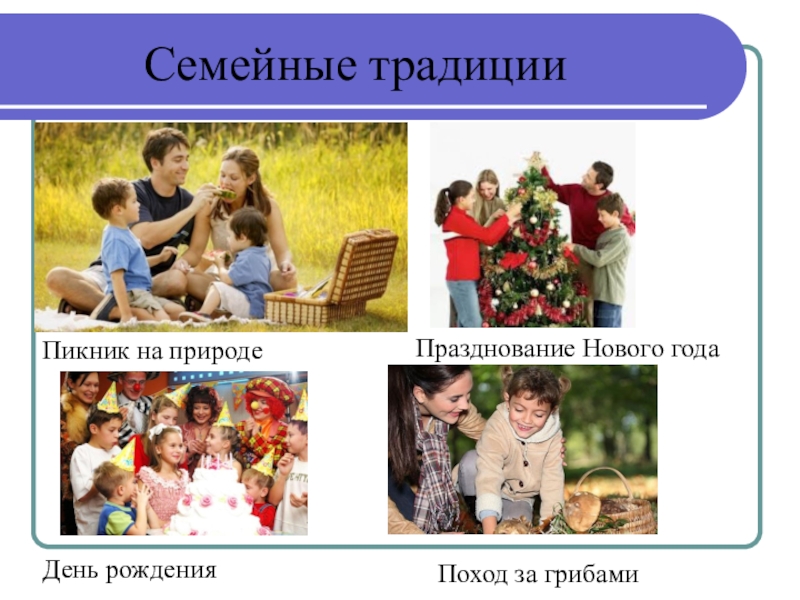 Семейные традиции

Пикник на природе

Празднование Нового года

День рождения

Поход за грибами